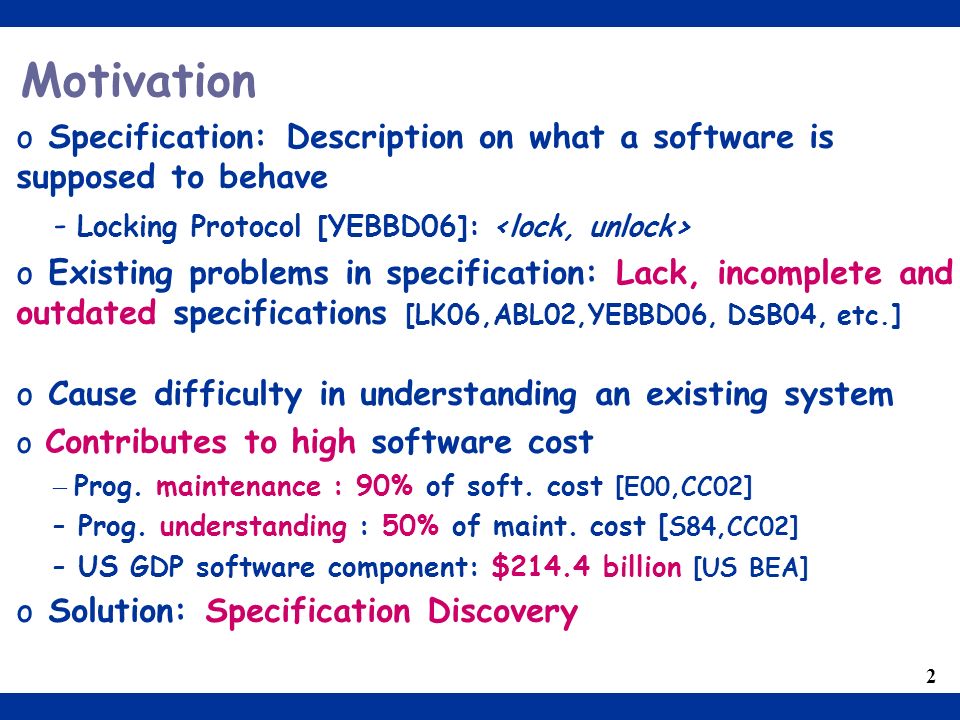 Motivation

o Specification: Description on what a software is supposed to behave

– Locking Protocol [YEBBD06]: <lock, unlock>

o Existing problems in specification: Lack, incomplete and outdated specifications [LK06,ABL02,YEBBD06, DSB04, etc.]

o Cause difficulty in understanding an existing system

o Contributes to high software cost

– Prog. maintenance : 90% of soft. cost [E00,CC02]

– Prog. understanding : 50% of maint. cost [S84,CC02]

– US GDP software component: $214.4 billion [US BEA]

o Solution: Specification Discovery

2